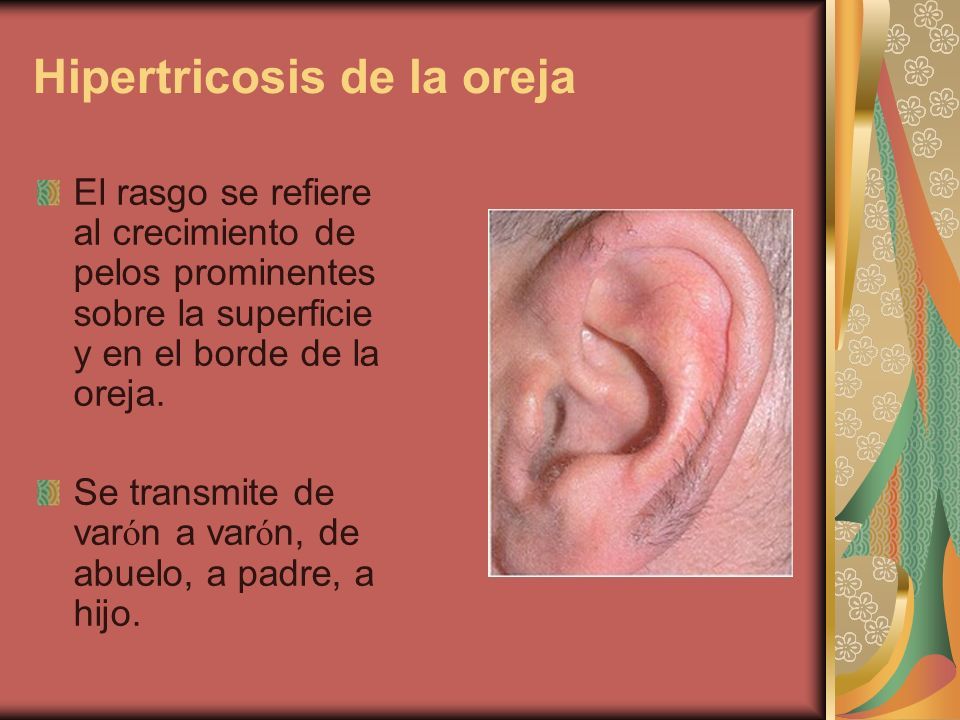 Hipertricosis de la oreja

El rasgo se refiere al crecimiento de pelos prominentes sobre la superficie y en el borde de la oreja.

Se transmite de varón a varón, de abuelo, a padre, a hijo.